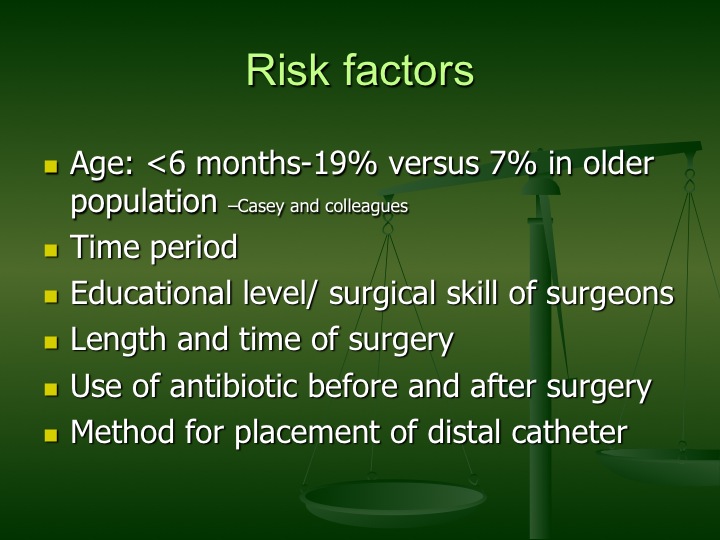 Risk factors

- Age: <6 months-19% versus 7% in older population –Casey and colleagues
- Time period
- Educational level/ surgical skill of surgeons
- Length and time of surgery
- Use of antibiotic before and after surgery
- Method for placement of distal catheter